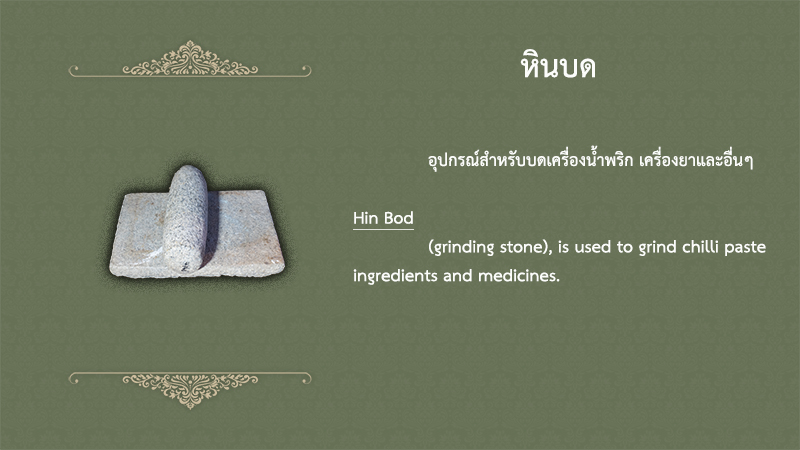 หินบด

อุปกรณ์สำหรับบดเครื่องน้ำพริก เครื่องยาและอื่นๆ

Hin Bod

(grinding stone), is used to grind chilli paste ingredients and medicines.